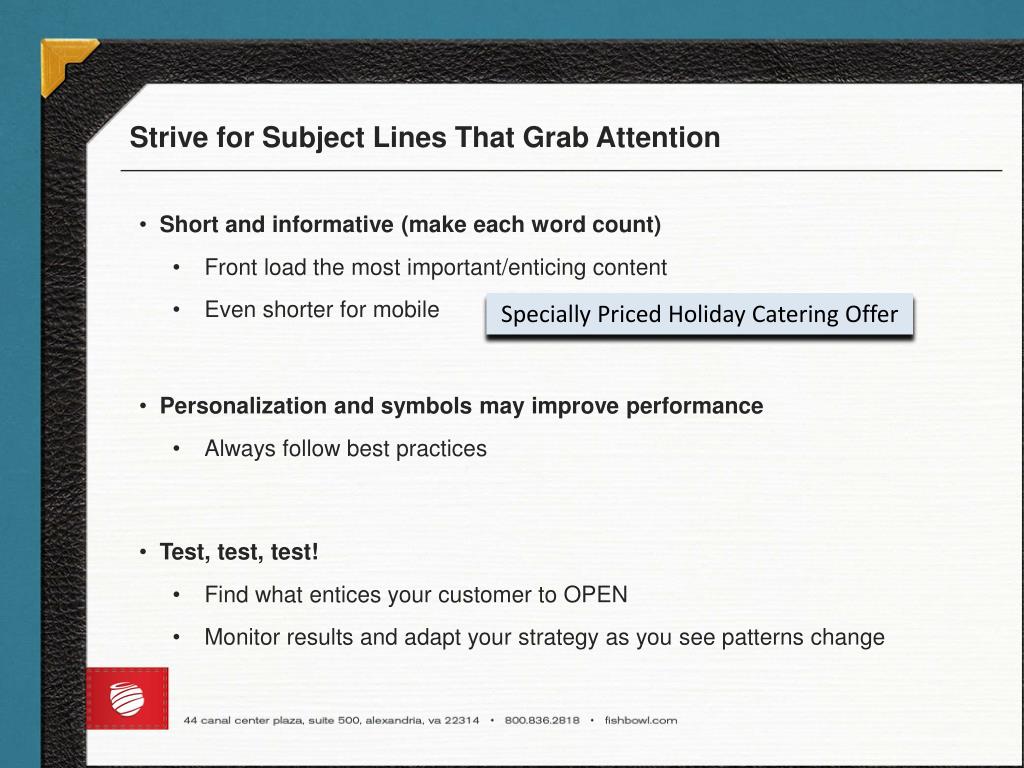 Strive for Subject Lines That Grab Attention

• Short and informative (make each word count)
  • Front load the most important/enticing content
  • Even shorter for mobile

Specially Priced Holiday Catering Offer

• Personalization and symbols may improve performance
  • Always follow best practices

• Test, test, test!
  • Find what entices your customer to OPEN
  • Monitor results and adapt your strategy as you see patterns change

44 canal center plaza, suite 500, alexandria, va 22314 • 800.836.2818 • fishbowl.com